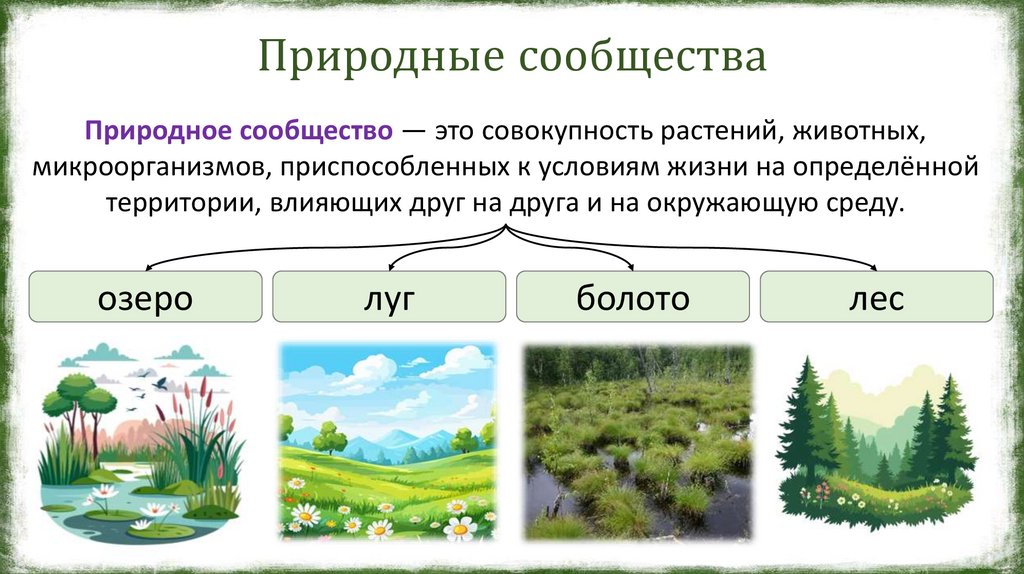 Природные сообщества

Природное сообщество — это совокупность растений, животных, микроорганизмов, приспособленных к условиям жизни на определённой территории, влияющих друг на друга и на окружающую среду.

озеро

луг

болото

лес